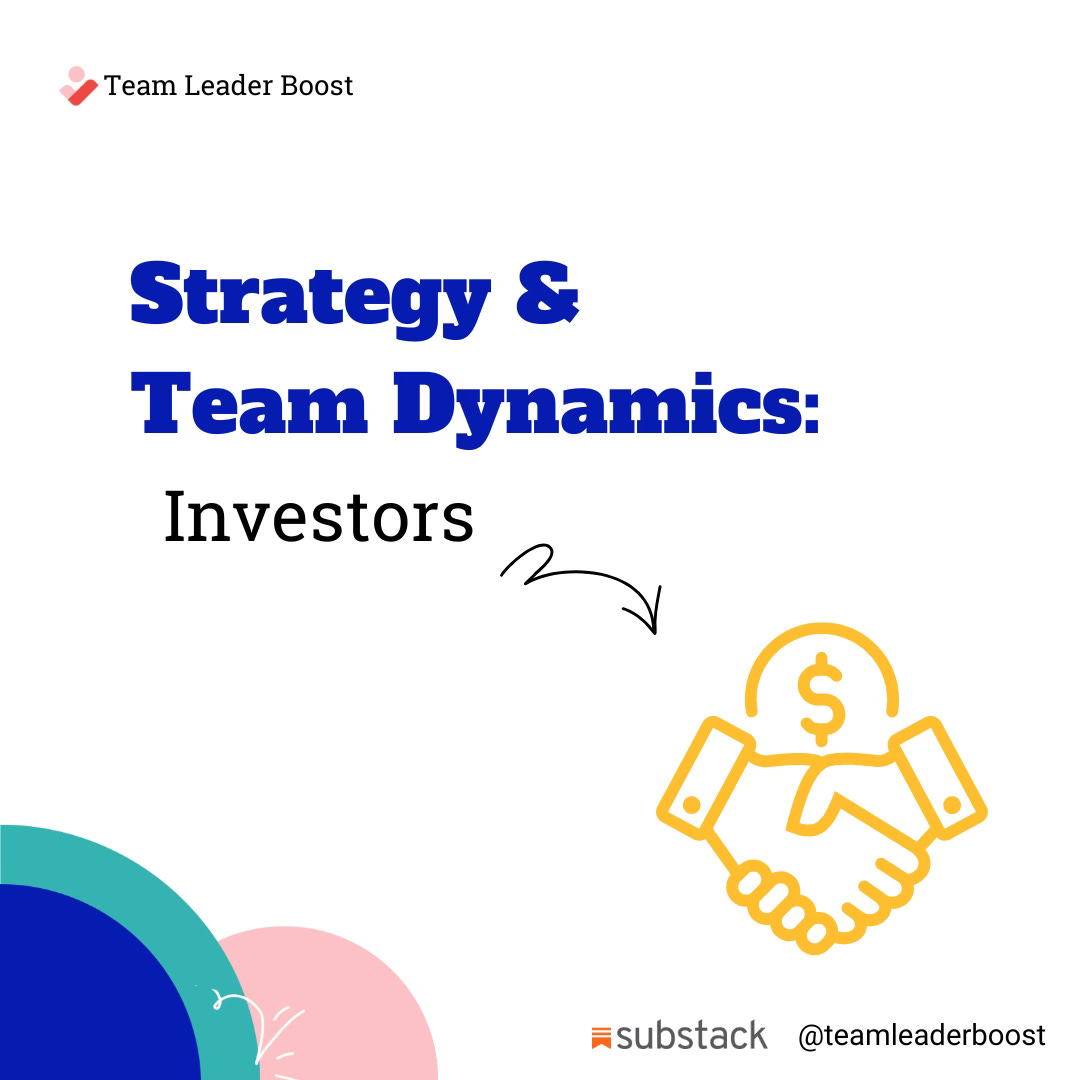 Team Leader Boost

Strategy & Team Dynamics:

Investors

$

substack @teamleaderboost